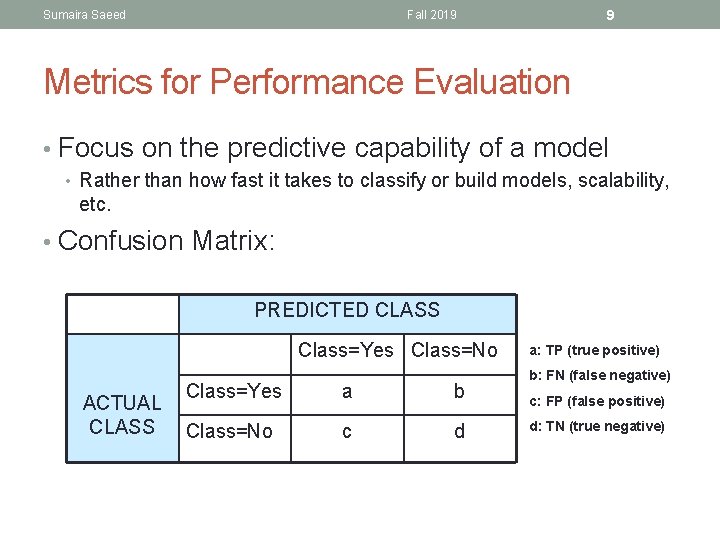 Sumaira Saeed Fall 2019 9

Metrics for Performance Evaluation

• Focus on the predictive capability of a model
  • Rather than how fast it takes to classify or build models, scalability, etc.

• Confusion Matrix:

| | PREDICTED CLASS | | |
|---|---|---|---|
| ACTUAL CLASS | | Class=Yes | Class=No |
| | Class=Yes | a | b |
| | Class=No | c | d |

a: TP (true positive)
b: FN (false negative)
c: FP (false positive)
d: TN (true negative)